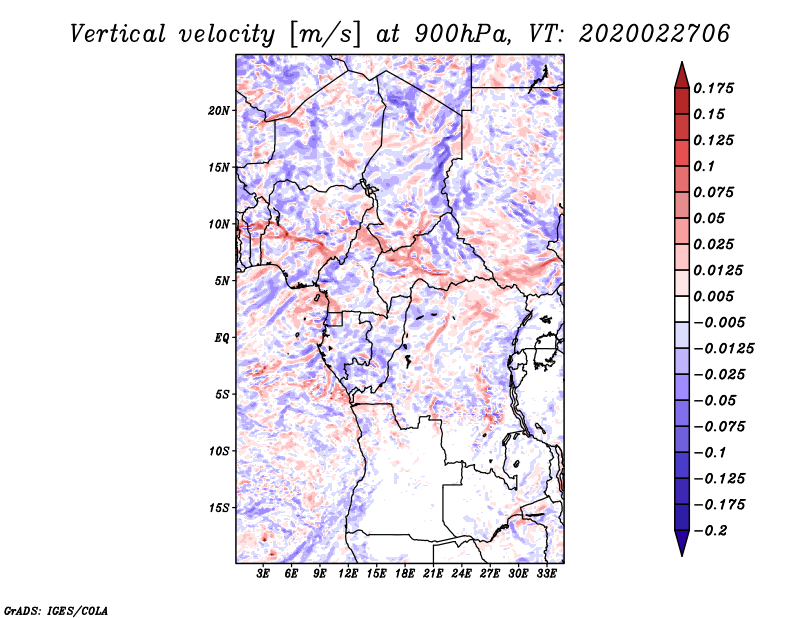 Vertical velocity [m/s] at 900hPa, VT: 2020022706

20N
15N
10N
5N
EQ
5S
10S
15S

3E 6E 9E 12E 15E 18E 21E 24E 27E 30E 33E

0.175
0.15
0.125
0.1
0.075
0.05
0.025
0.0125
0.005
−0.005
−0.0125
−0.025
−0.05
−0.075
−0.1
−0.125
−0.175
−0.2

GrADS: IGES/COLA